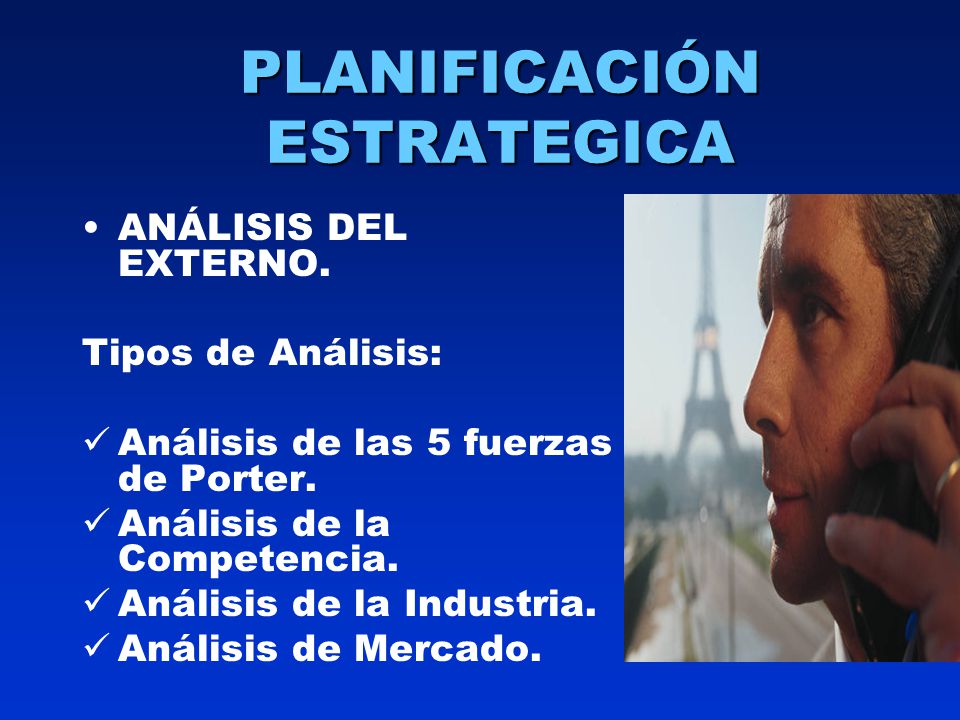 PLANIFICACIÓN ESTRATEGICA

• ANÁLISIS DEL EXTERNO.

Tipos de Análisis:

✓ Análisis de las 5 fuerzas de Porter.
✓ Análisis de la Competencia.
✓ Análisis de la Industria.
✓ Análisis de Mercado.